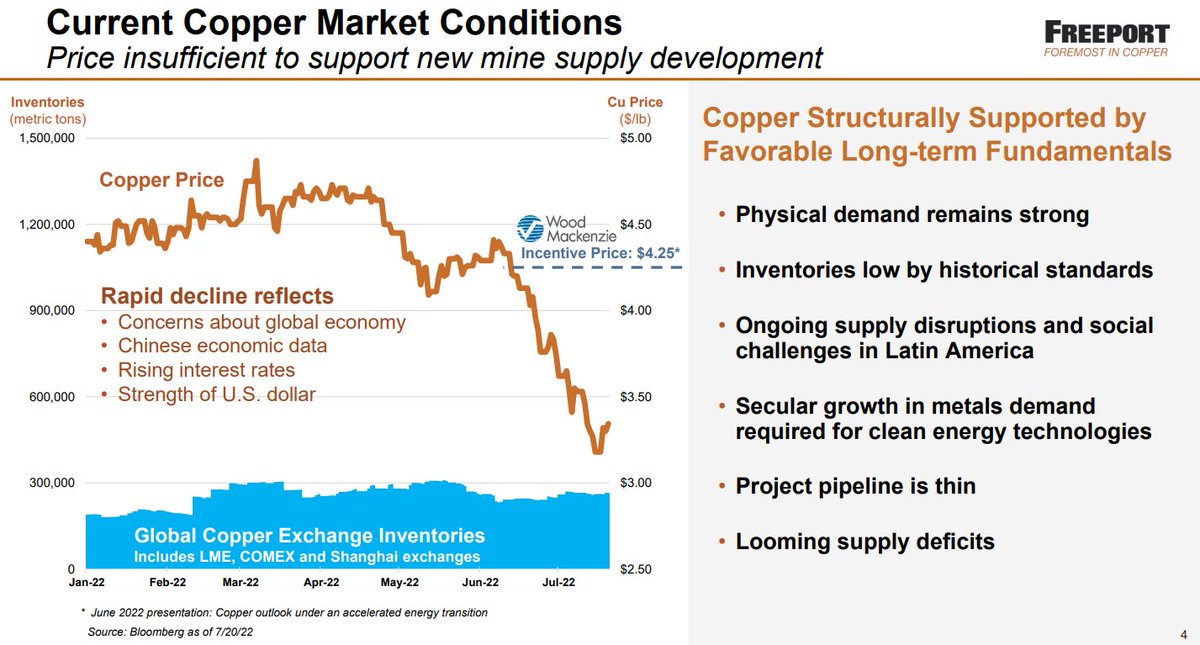 Current Copper Market Conditions
Price insufficient to support new mine supply development

FREEPORT
FOREMOST IN COPPER

Inventories (metric tons)

Cu Price ($/lb)

1,500,000
1,200,000
900,000
600,000
300,000
0

$5.00
$4.50
$4.00
$3.50
$3.00
$2.50

Copper Price

Wood Mackenzie
Incentive Price: $4.25*

Rapid decline reflects
• Concerns about global economy
• Chinese economic data
• Rising interest rates
• Strength of U.S. dollar

Global Copper Exchange Inventories
Includes LME, COMEX and Shanghai exchanges

Jan-22 Feb-22 Mar-22 Apr-22 May-22 Jun-22 Jul-22

* June 2022 presentation: Copper outlook under an accelerated energy transition
Source: Bloomberg as of 7/20/22

Copper Structurally Supported by Favorable Long-term Fundamentals

• Physical demand remains strong
• Inventories low by historical standards
• Ongoing supply disruptions and social challenges in Latin America
• Secular growth in metals demand required for clean energy technologies
• Project pipeline is thin
• Looming supply deficits

4